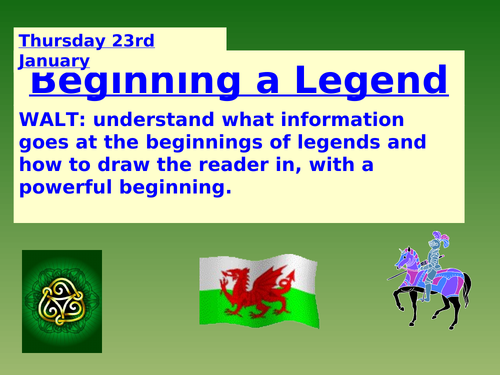 Thursday 23rd January

Beginning a Legend

WALT: understand what information goes at the beginnings of legends and how to draw the reader in, with a powerful beginning.